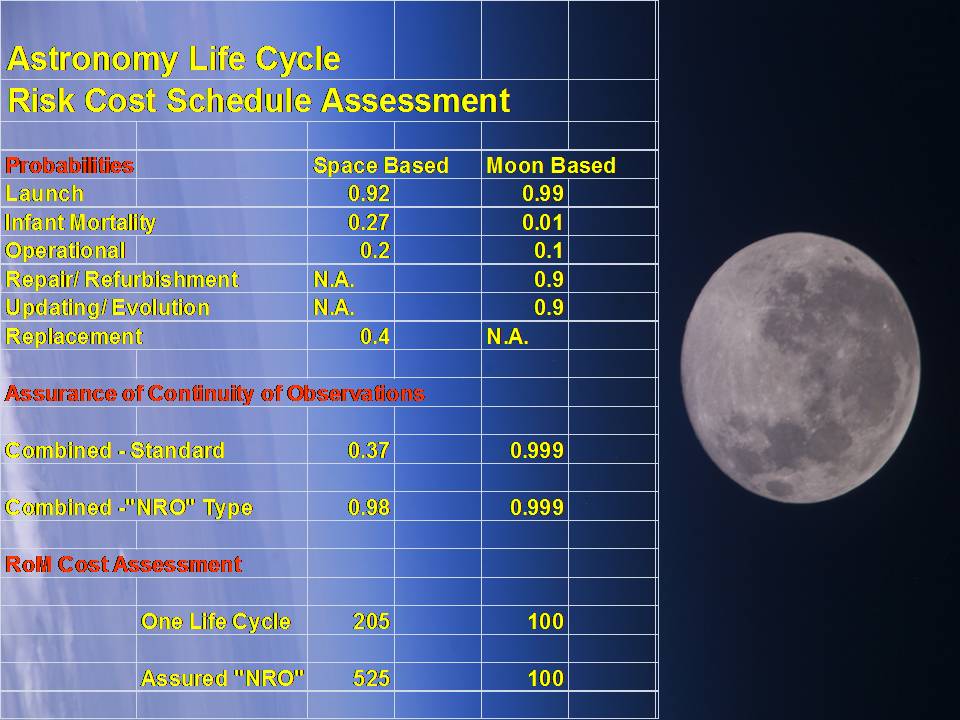 Astronomy Life Cycle
Risk Cost Schedule Assessment

| Probabilities | Space Based | Moon Based |
|---|---|---|
| Launch | 0.92 | 0.99 |
| Infant Mortality | 0.27 | 0.01 |
| Operational | 0.2 | 0.1 |
| Repair/ Refurbishment | N.A. | 0.9 |
| Updating/ Evolution | N.A. | 0.9 |
| Replacement | 0.4 | N.A. |
| Assurance of Continuity of Observations | | |
| Combined - Standard | 0.37 | 0.999 |
| Combined -"NRO" Type | 0.98 | 0.999 |
| RoM Cost Assessment | | |
| One Life Cycle | 205 | 100 |
| Assured "NRO" | 525 | 100 |